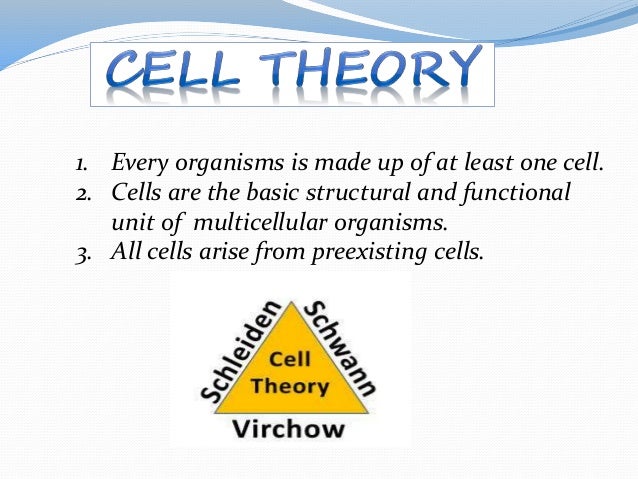 CELL THEORY

1. Every organisms is made up of at least one cell.
2. Cells are the basic structural and functional unit of multicellular organisms.
3. All cells arise from preexisting cells.

Schleiden
Schwann
Cell Theory
Virchow